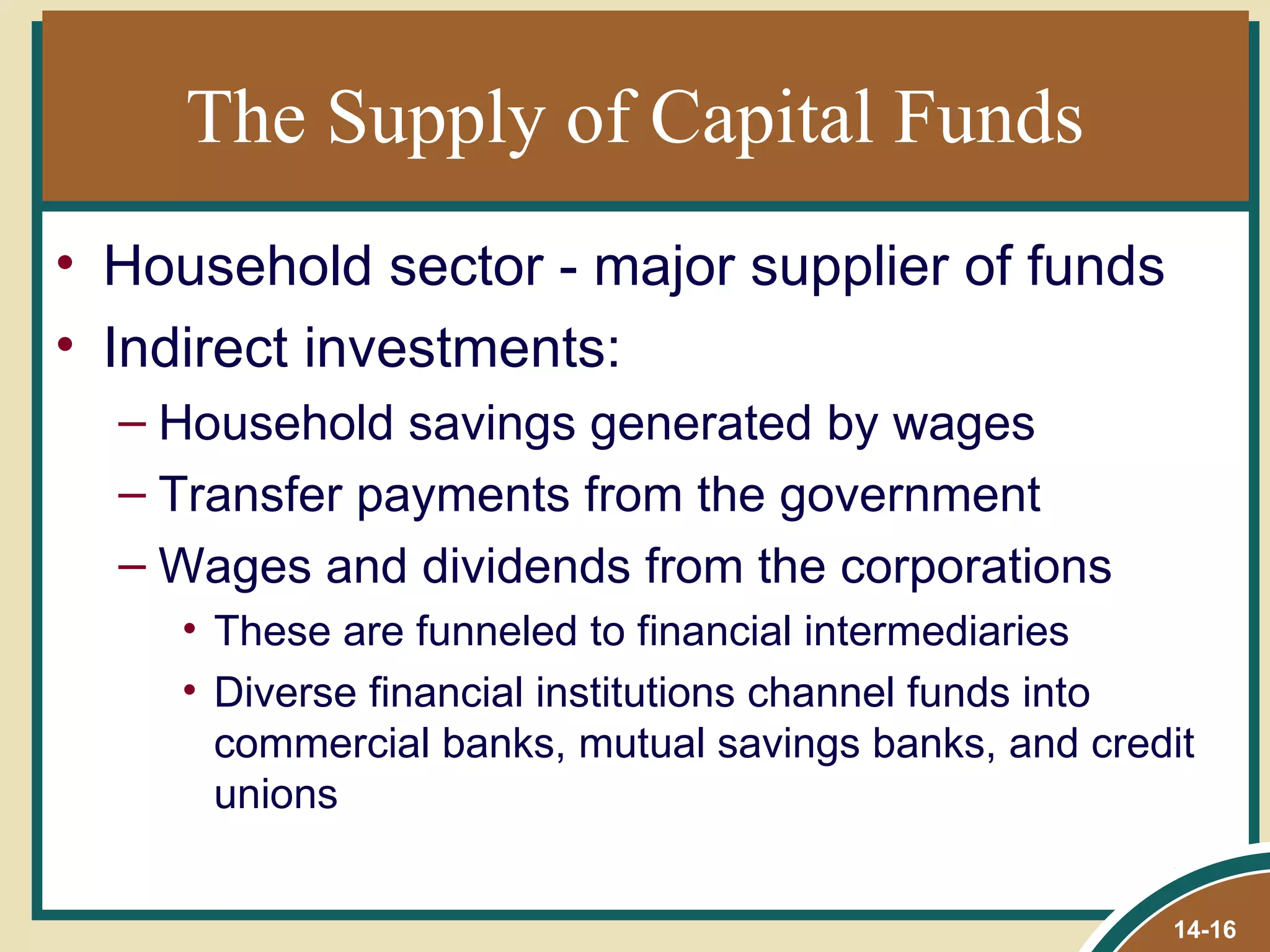 The Supply of Capital Funds

• Household sector - major supplier of funds
• Indirect investments:
– Household savings generated by wages
– Transfer payments from the government
– Wages and dividends from the corporations
• These are funneled to financial intermediaries
• Diverse financial institutions channel funds into commercial banks, mutual savings banks, and credit unions

14-16